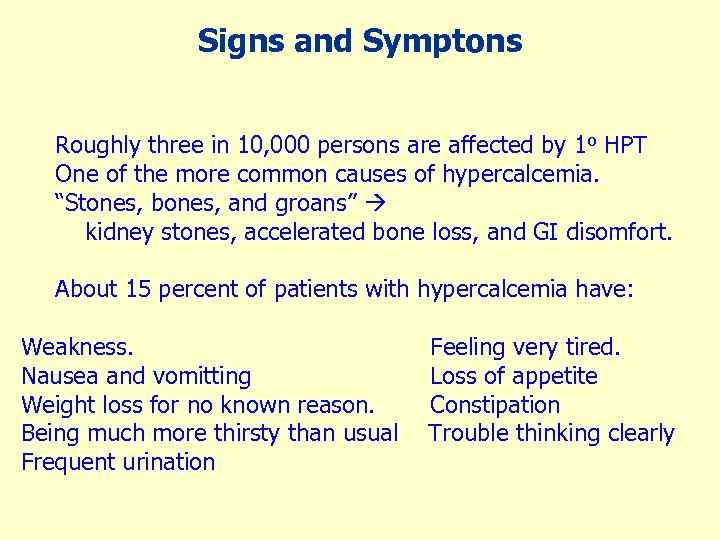 Signs and Symptons

Roughly three in 10,000 persons are affected by 1º HPT
One of the more common causes of hypercalcemia.
“Stones, bones, and groans” →
kidney stones, accelerated bone loss, and GI disomfort.

About 15 percent of patients with hypercalcemia have:

Weakness.
Nausea and vomitting
Weight loss for no known reason.
Being much more thirsty than usual
Frequent urination

Feeling very tired.
Loss of appetite
Constipation
Trouble thinking clearly